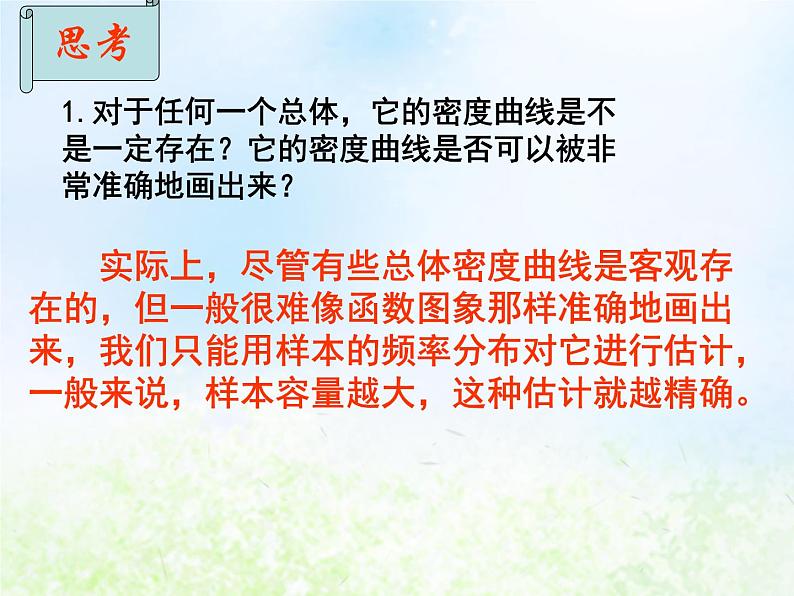 思考

1. 对于任何一个总体，它的密度曲线是不是一定存在？它的密度曲线是否可以被非常准确地画出来？

实际上，尽管有些总体密度曲线是客观存在的，但一般很难像函数图象那样准确地画出来，我们只能用样本的频率分布对它进行估计，一般来说，样本容量越大，这种估计就越精确。